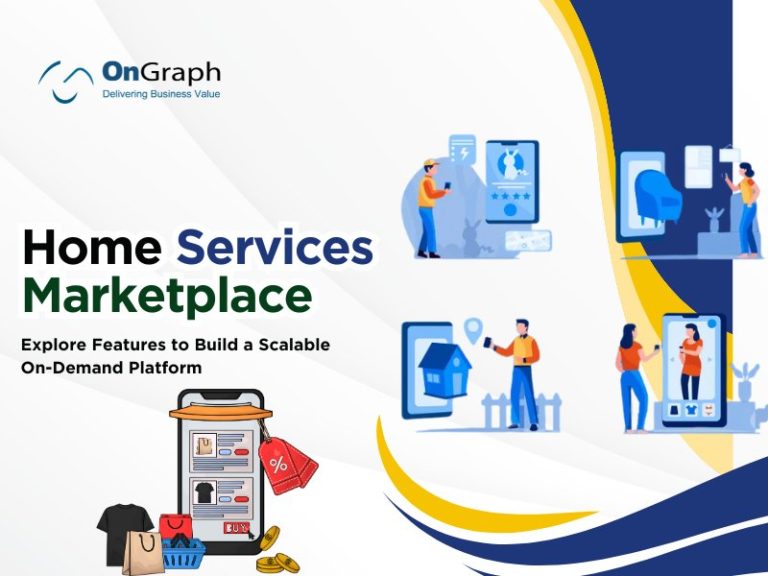 OnGraph
Delivering Business Value

Home Services Marketplace

Explore Features to Build a Scalable On-Demand Platform

%

BUY